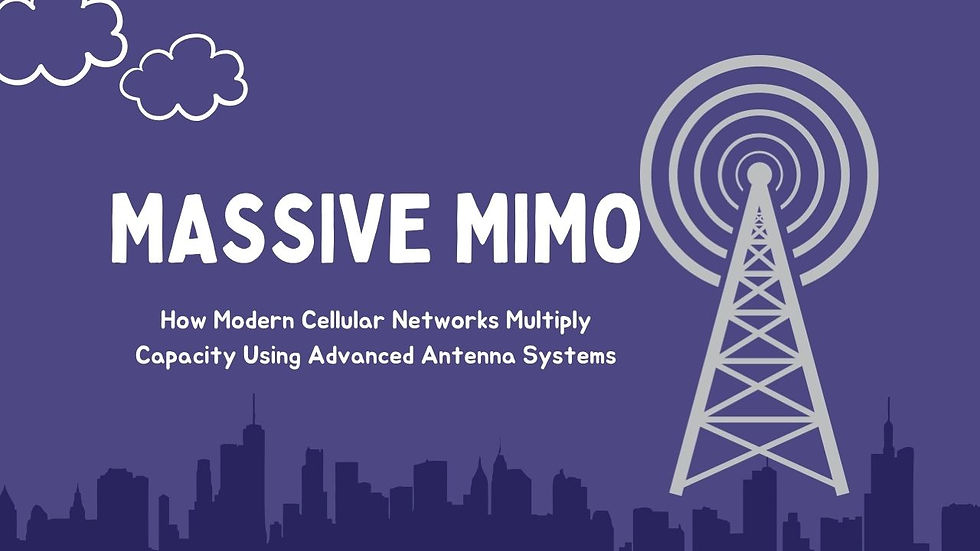 MASSIVE MIMO

How Modern Cellular Networks Multiply Capacity Using Advanced Antenna Systems